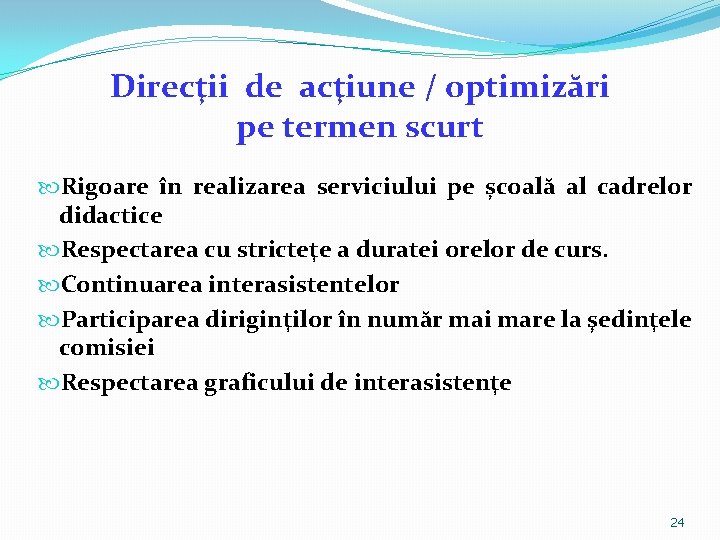 Direcții de acțiune / optimizări pe termen scurt

Rigoare în realizarea serviciului pe școală al cadrelor didactice

Respectarea cu strictețe a duratei orelor de curs.

Continuarea interasistentelor

Participarea diriginților în număr mai mare la ședințele comisiei

Respectarea graficului de interasistențe

24